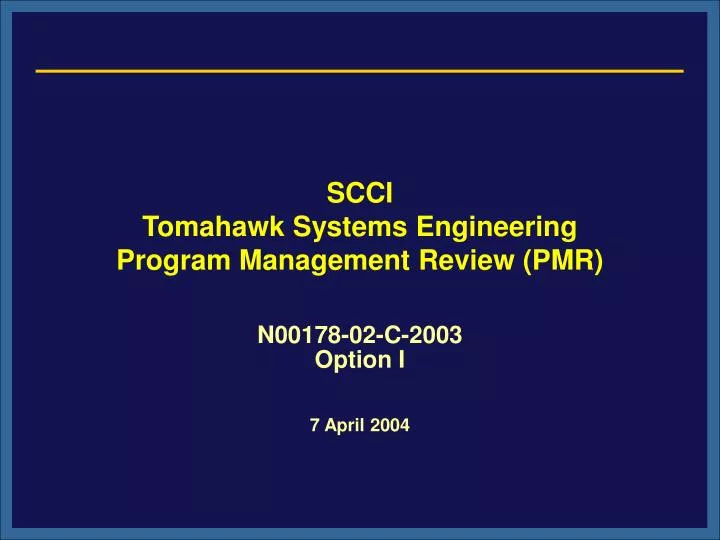 SCCI
Tomahawk Systems Engineering
Program Management Review (PMR)

N00178-02-C-2003
Option I

7 April 2004